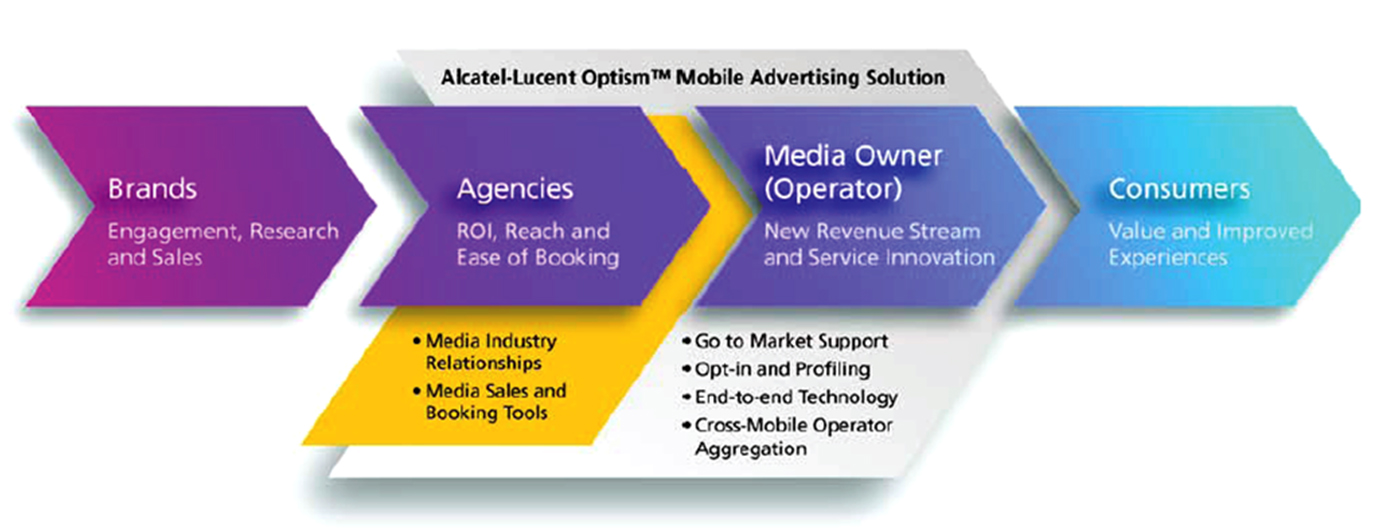 Alcatel-Lucent Optism™ Mobile Advertising Solution

Brands
Engagement, Research and Sales

Agencies
ROI, Reach and Ease of Booking

Media Owner (Operator)
New Revenue Stream and Service Innovation

Consumers
Value and Improved Experiences

• Media Industry Relationships
• Media Sales and Booking Tools

• Go to Market Support
• Opt-in and Profiling
• End-to-end Technology
• Cross-Mobile Operator Aggregation